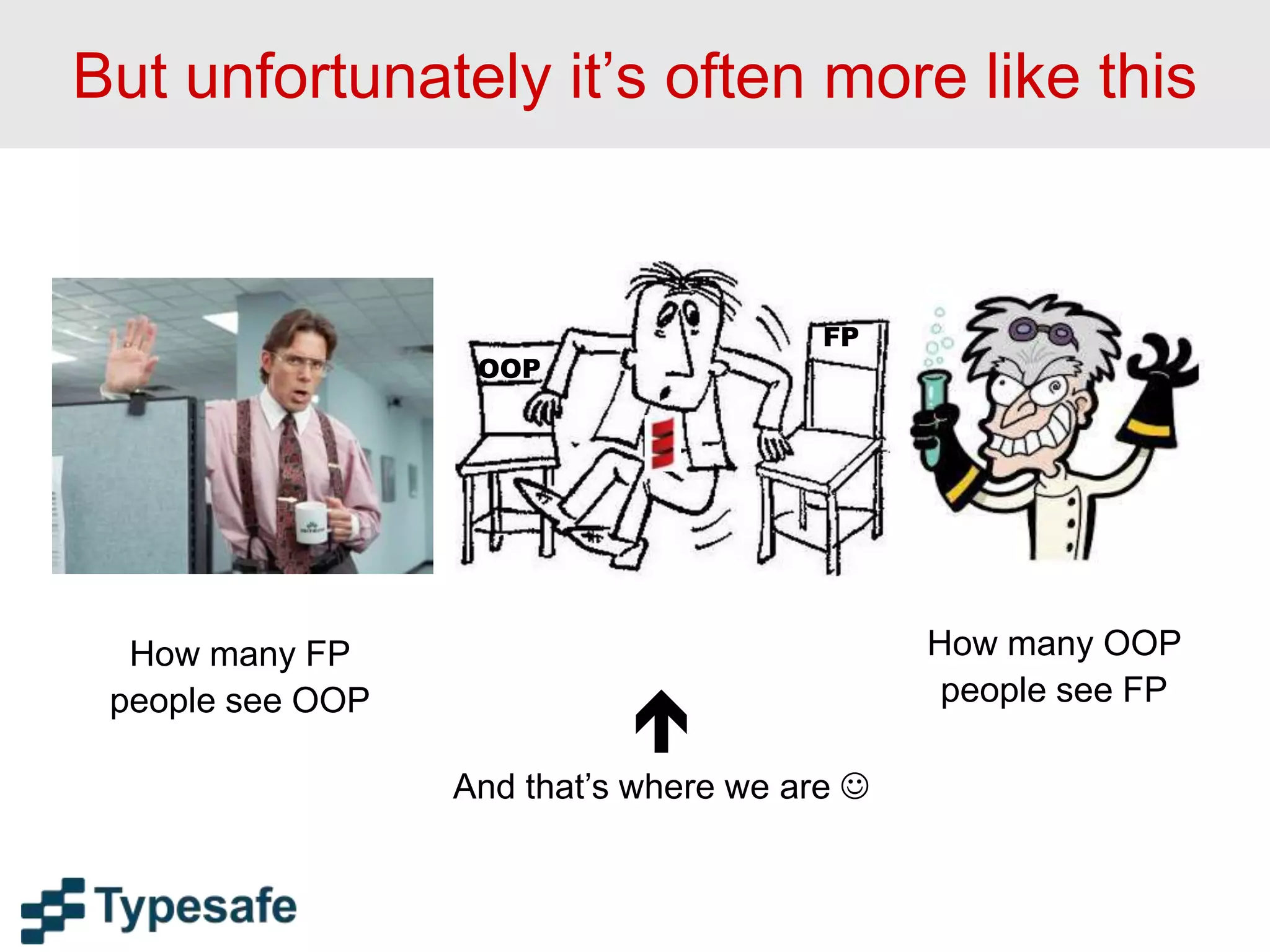 But unfortunately it's often more like this

OOP

FP

How many FP people see OOP

How many OOP people see FP

And that's where we are ☺

Typesafe